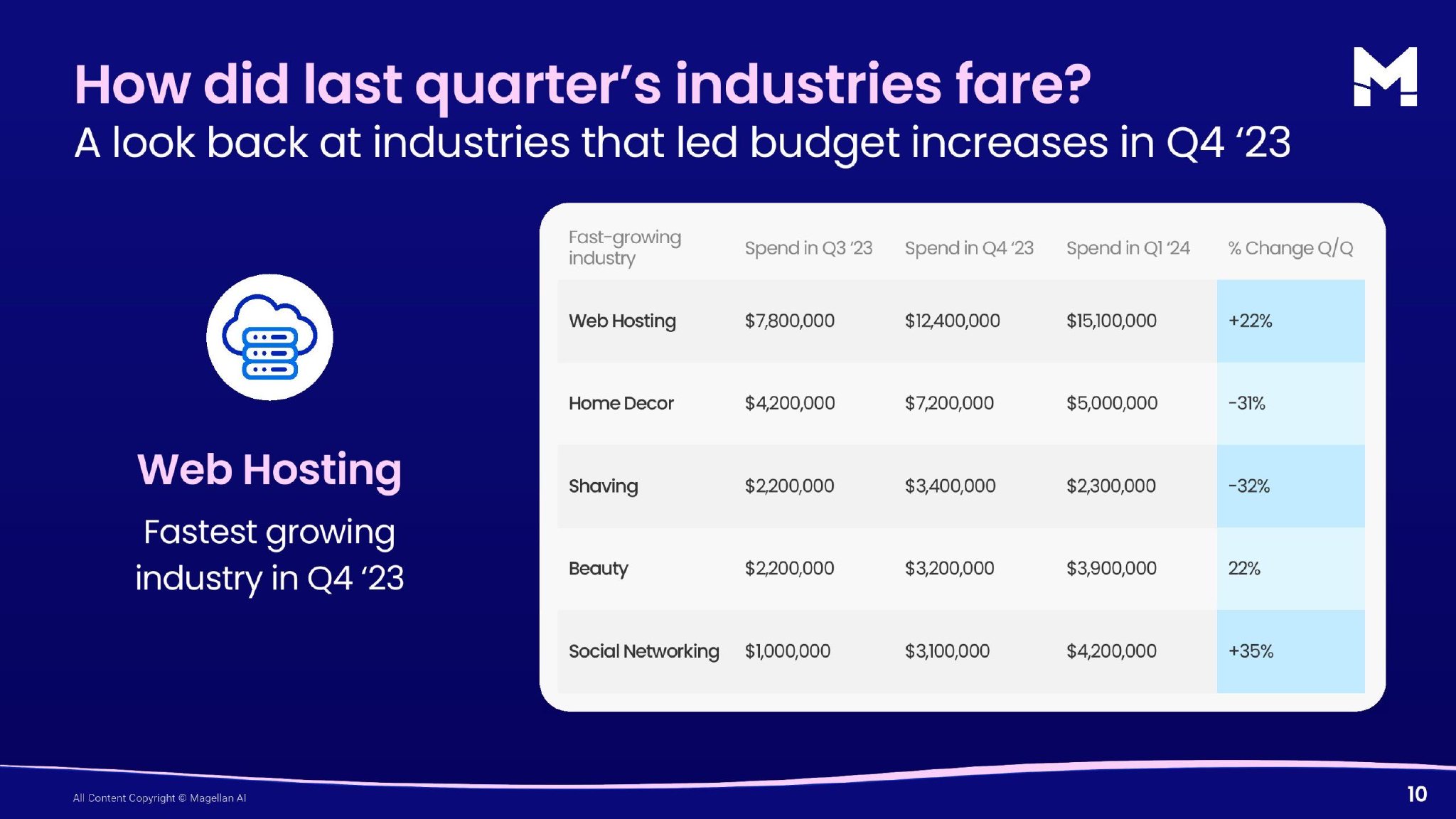 How did last quarter's industries fare?
A look back at industries that led budget increases in Q4 '23

Web Hosting
Fastest growing industry in Q4 '23

| Fast-growing industry | Spend in Q3 '23 | Spend in Q4 '23 | Spend in Q1 '24 | % Change Q/Q |
|---|---|---|---|---|
| Web Hosting | \$7,800,000 | \$12,400,000 | \$15,100,000 | +22% |
| Home Decor | \$4,200,000 | \$7,200,000 | \$5,000,000 | -31% |
| Shaving | \$2,200,000 | \$3,400,000 | \$2,300,000 | -32% |
| Beauty | \$2,200,000 | \$3,200,000 | \$3,900,000 | 22% |
| Social Networking | \$1,000,000 | \$3,100,000 | \$4,200,000 | +35% |

All Content Copyright © Magellan AI
10